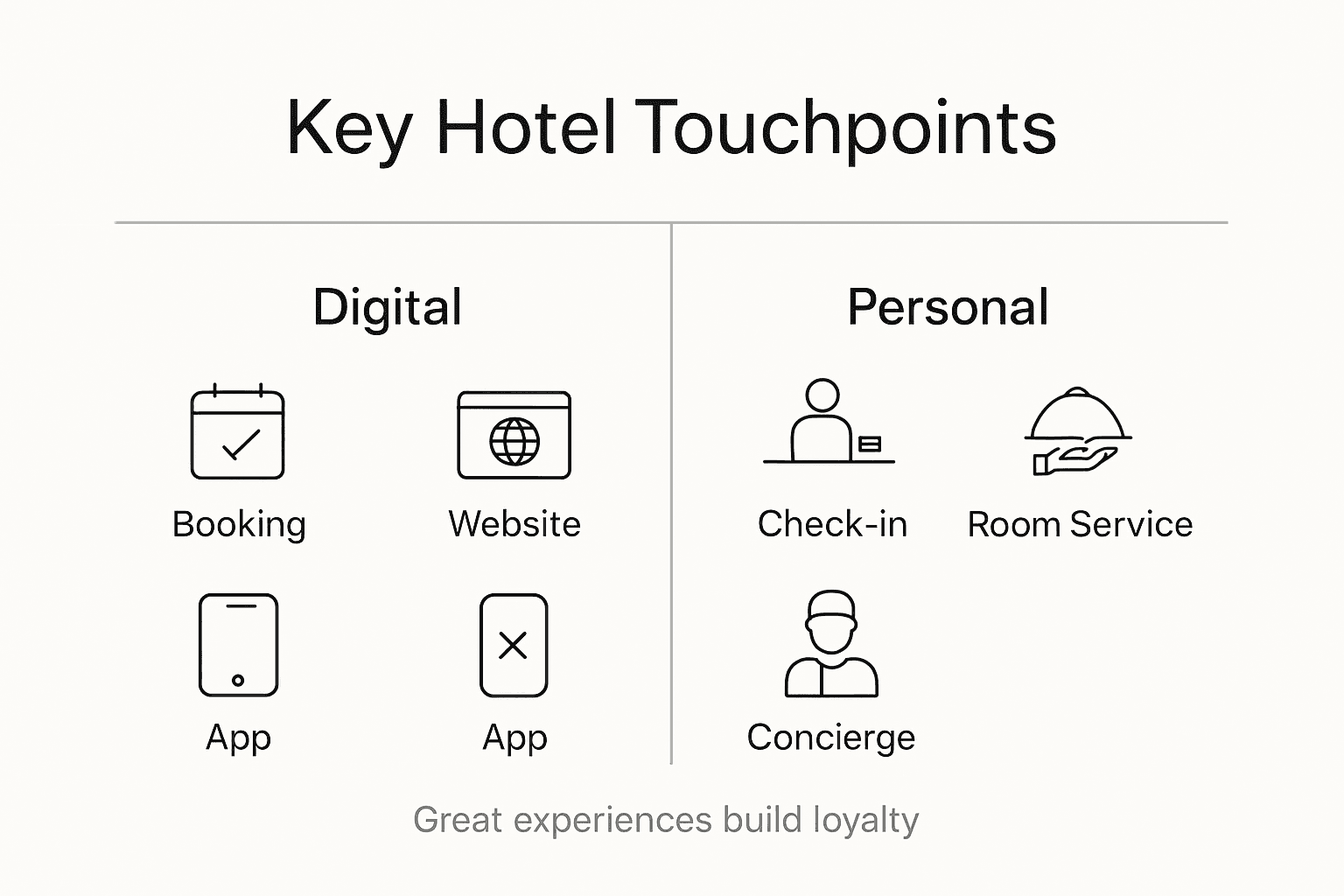 Key Hotel Touchpoints

Digital

Booking

Website

App

App

Personal

Check-in

Room Service

Concierge

Great experiences build loyalty